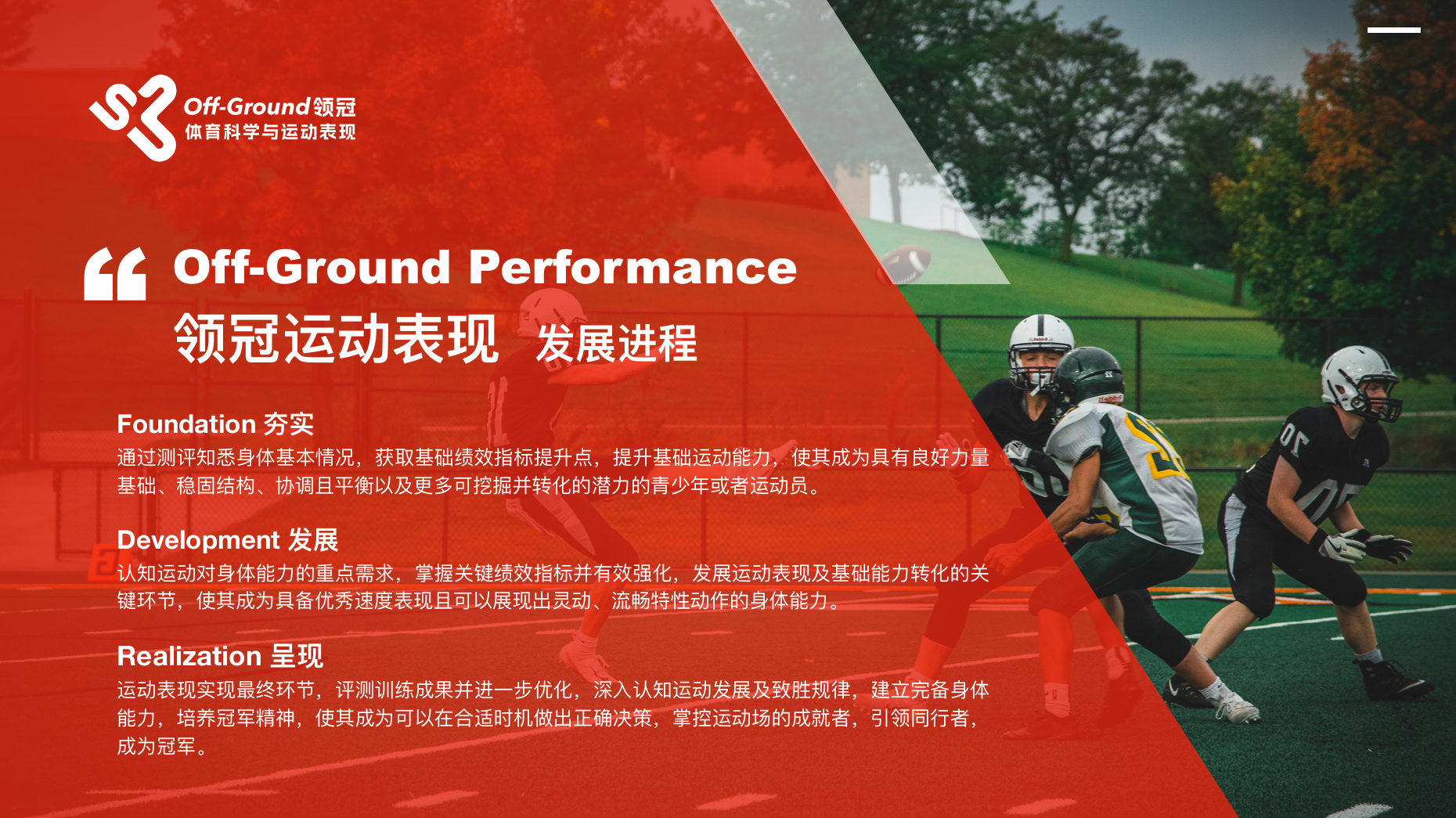 Off-Ground 领冠
体育科学与运动表现

“ Off-Ground Performance
领冠运动表现 发展进程

Foundation 夯实
通过测评知悉身体基本情况，获取基础绩效指标提升点，提升基础运动能力，使其成为具有良好力量基础、稳固结构、协调且平衡以及更多可挖掘并转化的潜力的青少年或者运动员。

Development 发展
认知运动对身体能力的重点需求，掌握关键绩效指标并有效强化，发展运动表现及基础能力转化的关键环节，使其成为具备优秀速度表现且可以展现出灵动、流畅特性动作的身体能力。

Realization 呈现
运动表现实现最终环节，评测训练成果并进一步优化，深入认知运动发展及致胜规律，建立完备身体能力，培养冠军精神，使其成为可以在合适时机做出正确决策，掌控运动场的成就者，引领同行者，成为冠军。